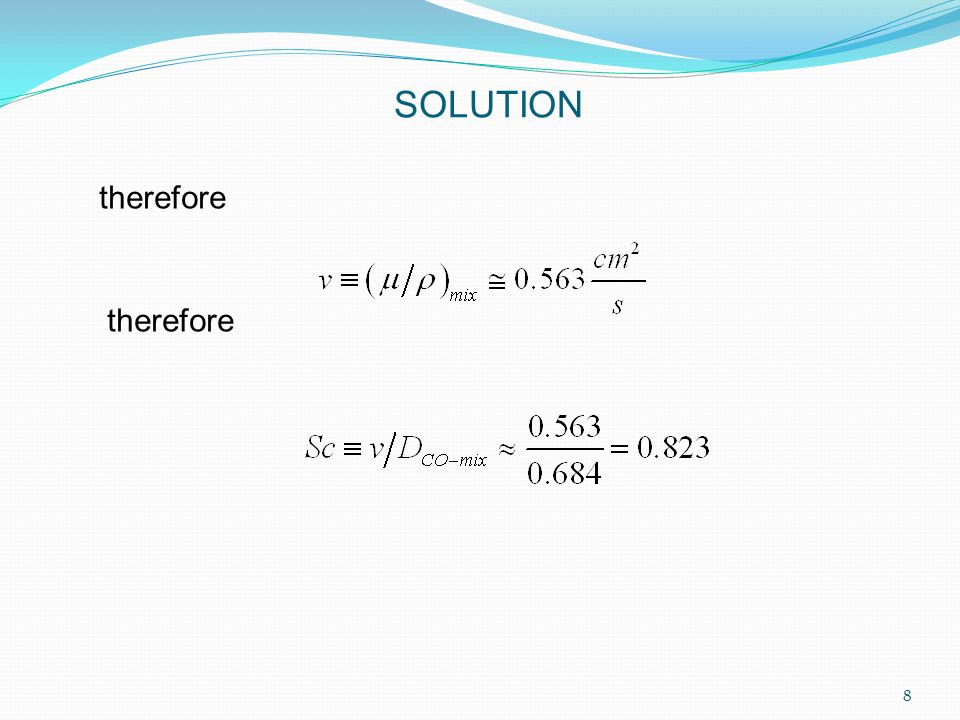 SOLUTION

therefore

$v \equiv (\mu/\rho)_{mix} \cong 0.563 \frac{cm^2}{s}$

therefore

$Sc \equiv v/D_{CO-mix} \approx \frac{0.563}{0.684} = 0.823$

8